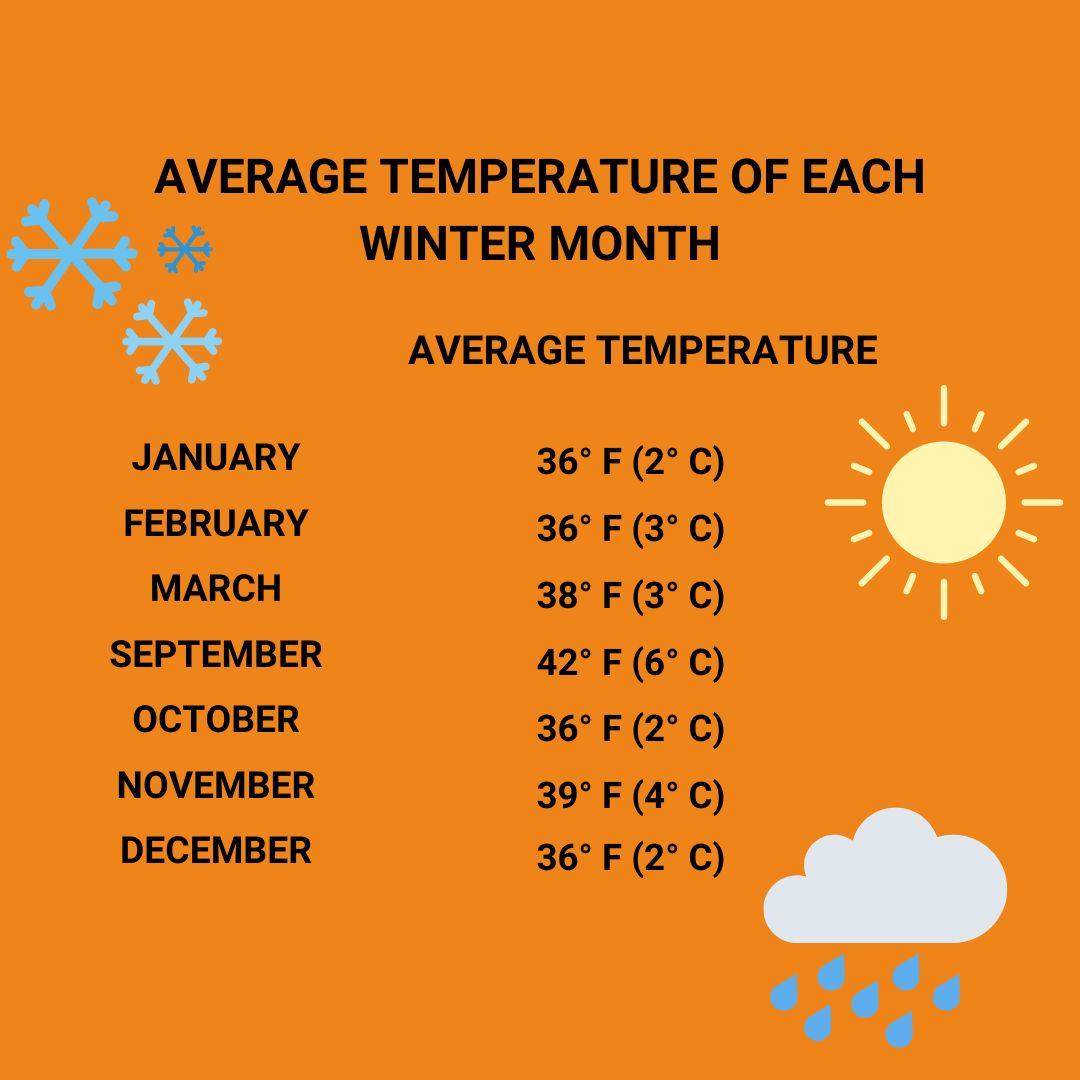 AVERAGE TEMPERATURE OF EACH WINTER MONTH

| | AVERAGE TEMPERATURE |
|---|---|
| JANUARY | 36° F (2° C) |
| FEBRUARY | 36° F (3° C) |
| MARCH | 38° F (3° C) |
| SEPTEMBER | 42° F (6° C) |
| OCTOBER | 36° F (2° C) |
| NOVEMBER | 39° F (4° C) |
| DECEMBER | 36° F (2° C) |